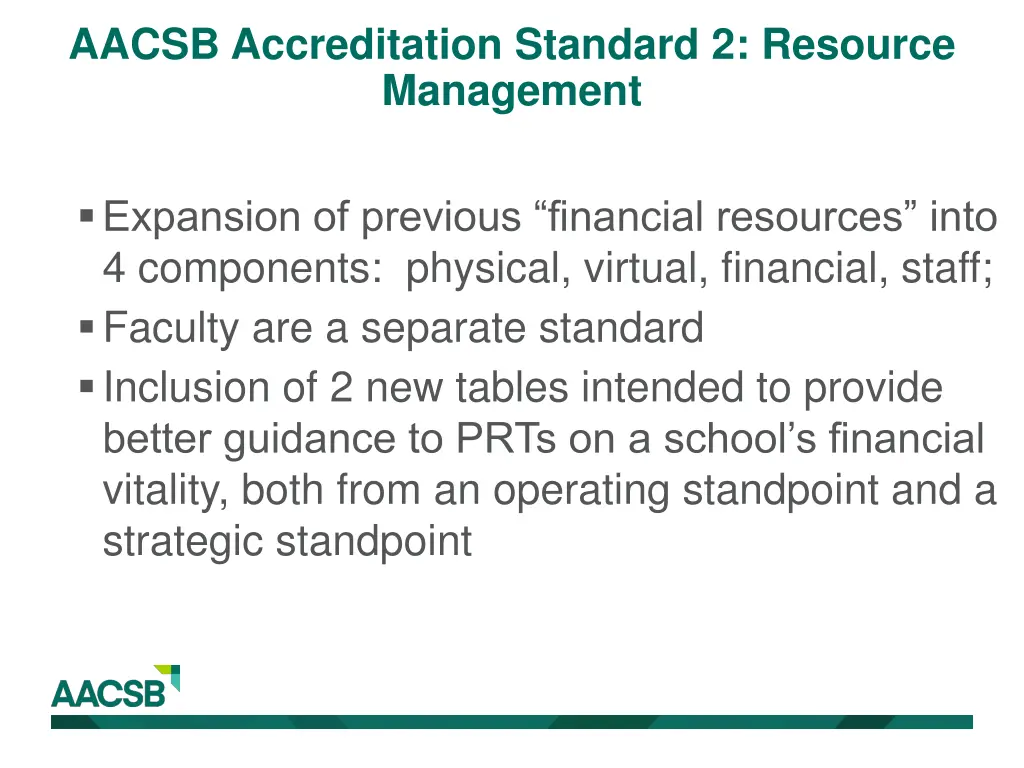 AACSB Accreditation Standard 2: Resource Management

▪ Expansion of previous “financial resources” into 4 components: physical, virtual, financial, staff;
▪ Faculty are a separate standard
▪ Inclusion of 2 new tables intended to provide better guidance to PRTs on a school’s financial vitality, both from an operating standpoint and a strategic standpoint

AACSB